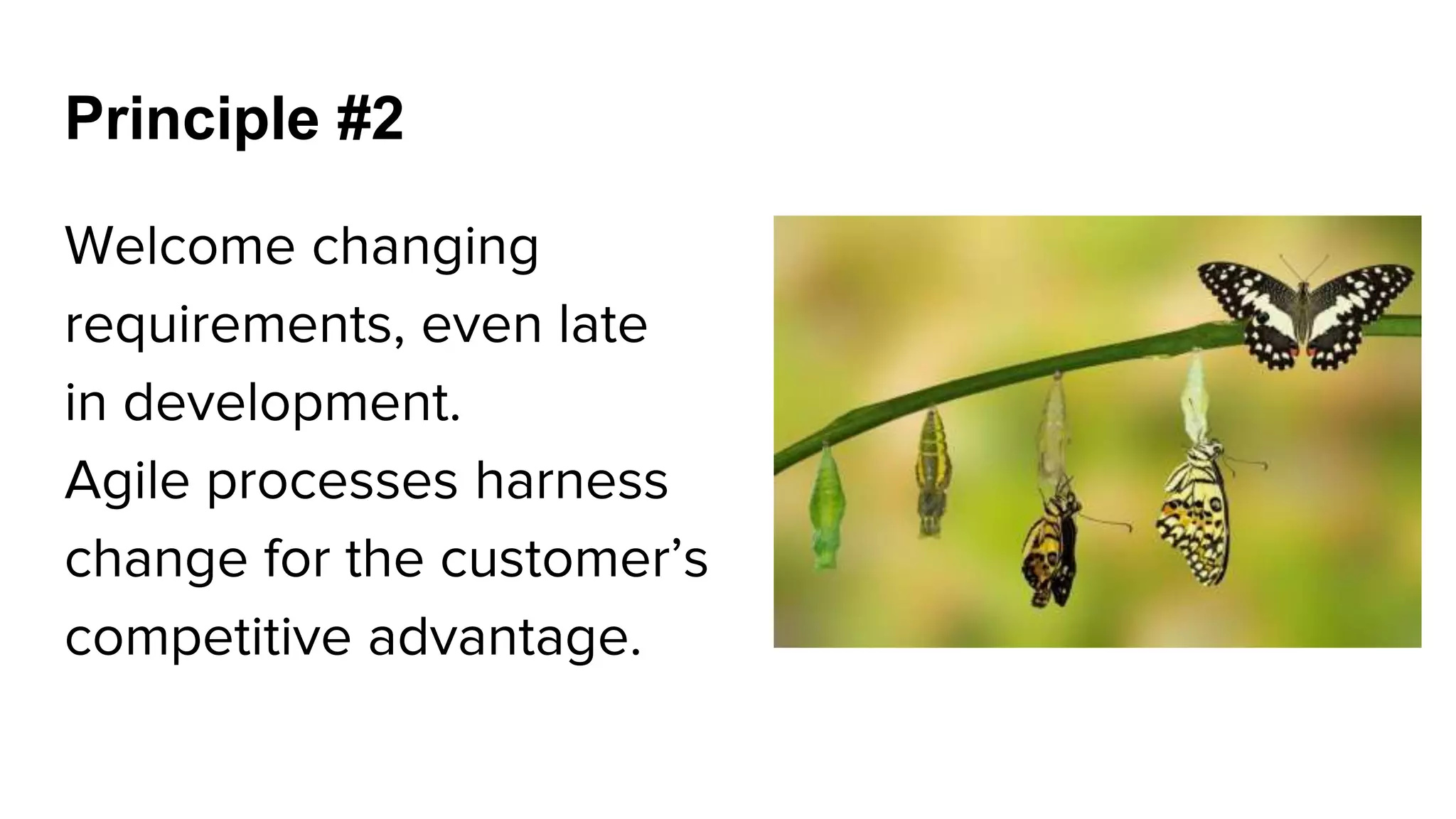 Principle #2

Welcome changing requirements, even late in development.
Agile processes harness change for the customer’s competitive advantage.